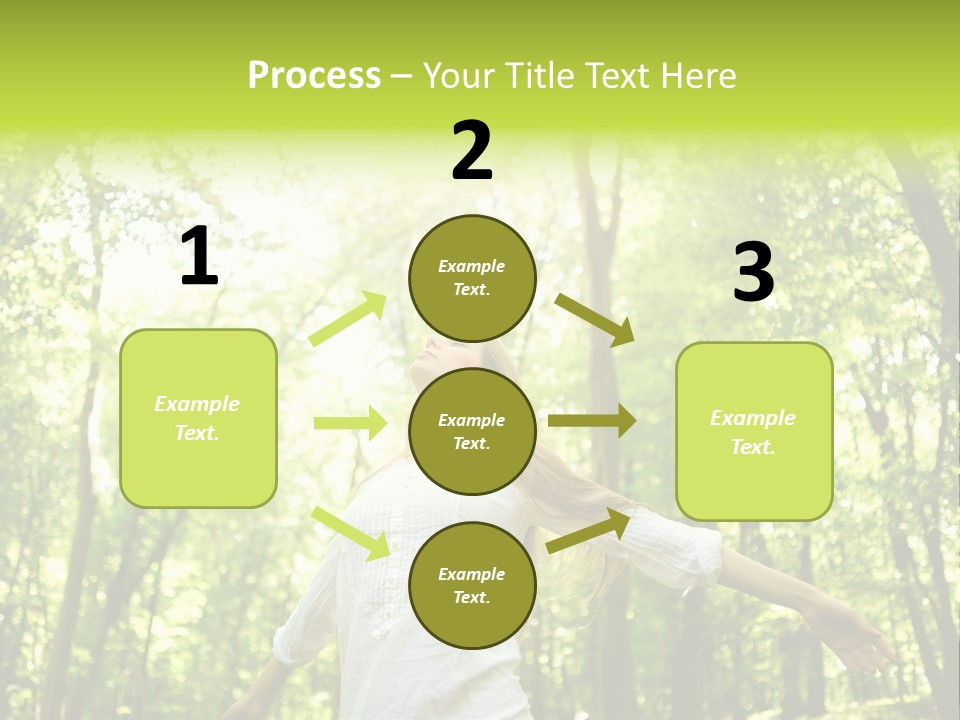 Process – Your Title Text Here

1

Example Text.

2

Example Text.

Example Text.

Example Text.

3

Example Text.